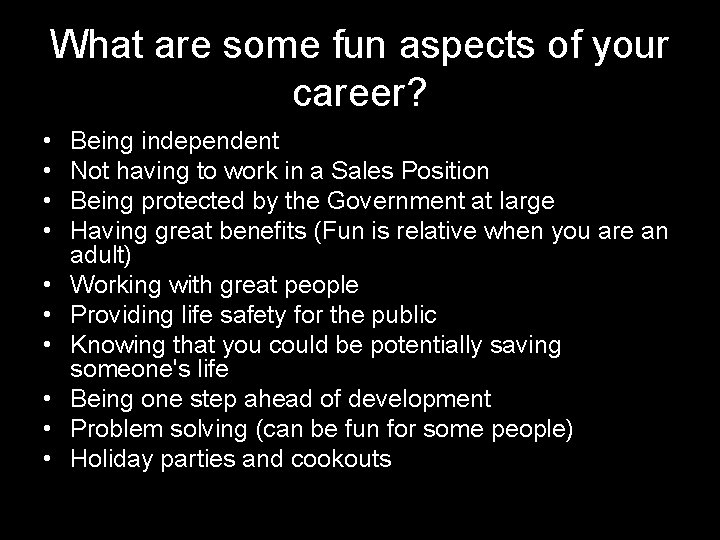 What are some fun aspects of your career?

• Being independent
• Not having to work in a Sales Position
• Being protected by the Government at large
• Having great benefits (Fun is relative when you are an adult)
• Working with great people
• Providing life safety for the public
• Knowing that you could be potentially saving someone's life
• Being one step ahead of development
• Problem solving (can be fun for some people)
• Holiday parties and cookouts